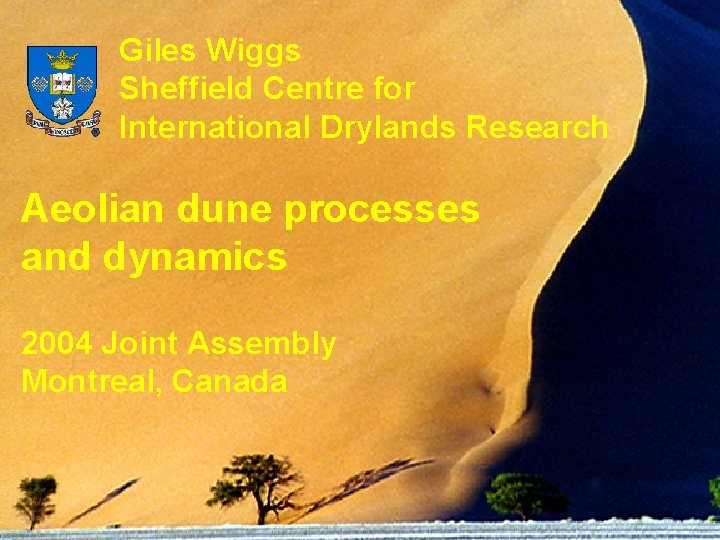 Giles Wiggs
Sheffield Centre for
International Drylands Research

Aeolian dune processes and dynamics

2004 Joint Assembly
Montreal, Canada